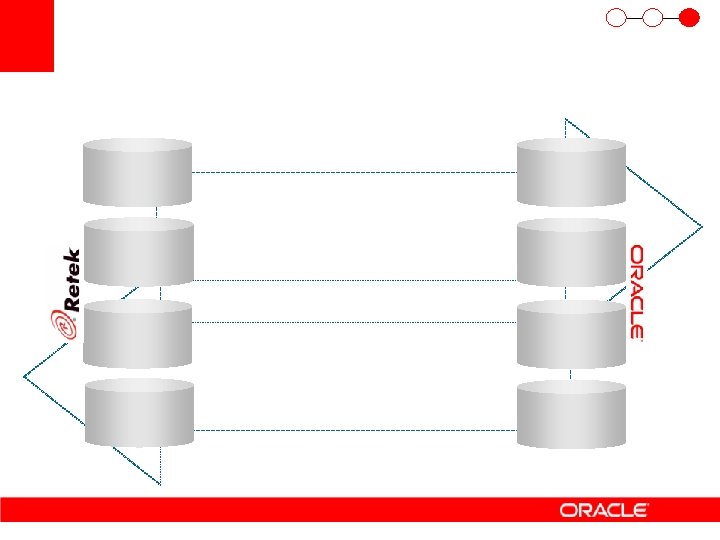 Retek

ORACLE

ORACLE